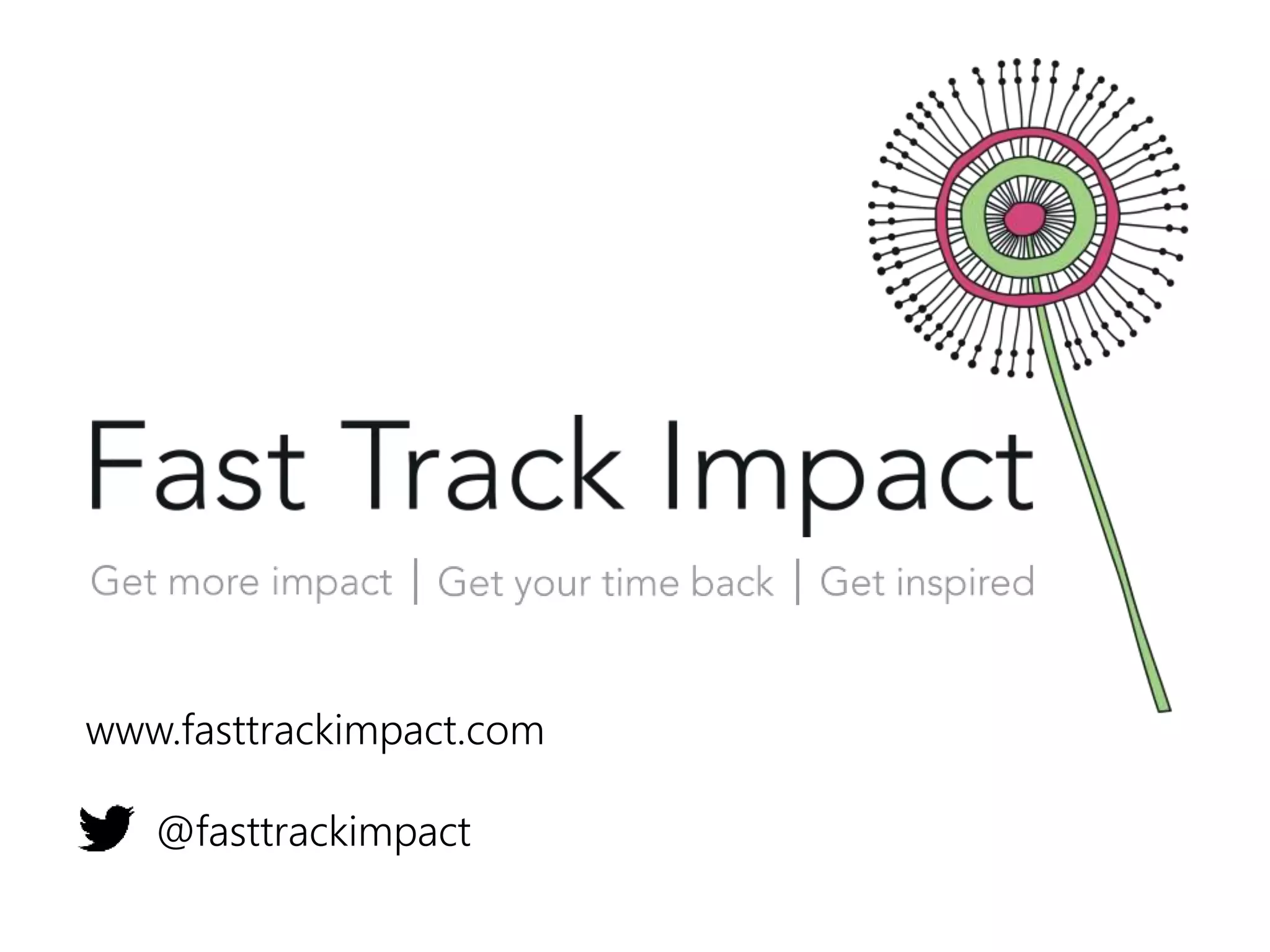 Fast Track Impact

Get more impact | Get your time back | Get inspired

www.fasttrackimpact.com

@fasttrackimpact